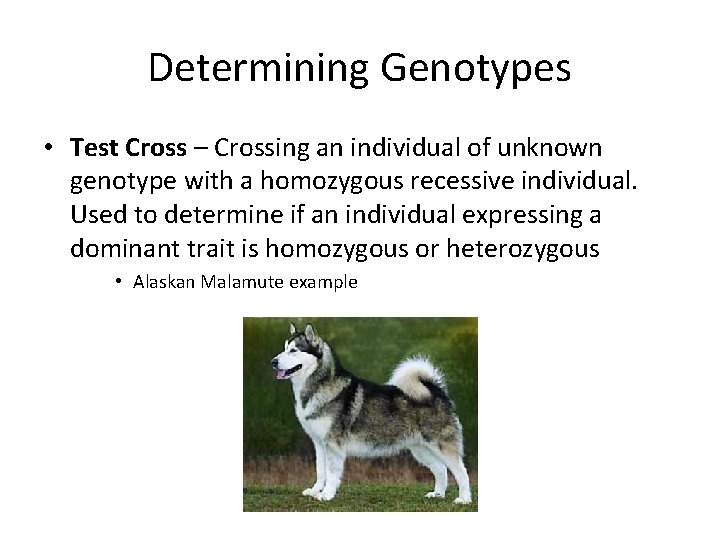 Determining Genotypes

• Test Cross – Crossing an individual of unknown genotype with a homozygous recessive individual. Used to determine if an individual expressing a dominant trait is homozygous or heterozygous

• Alaskan Malamute example